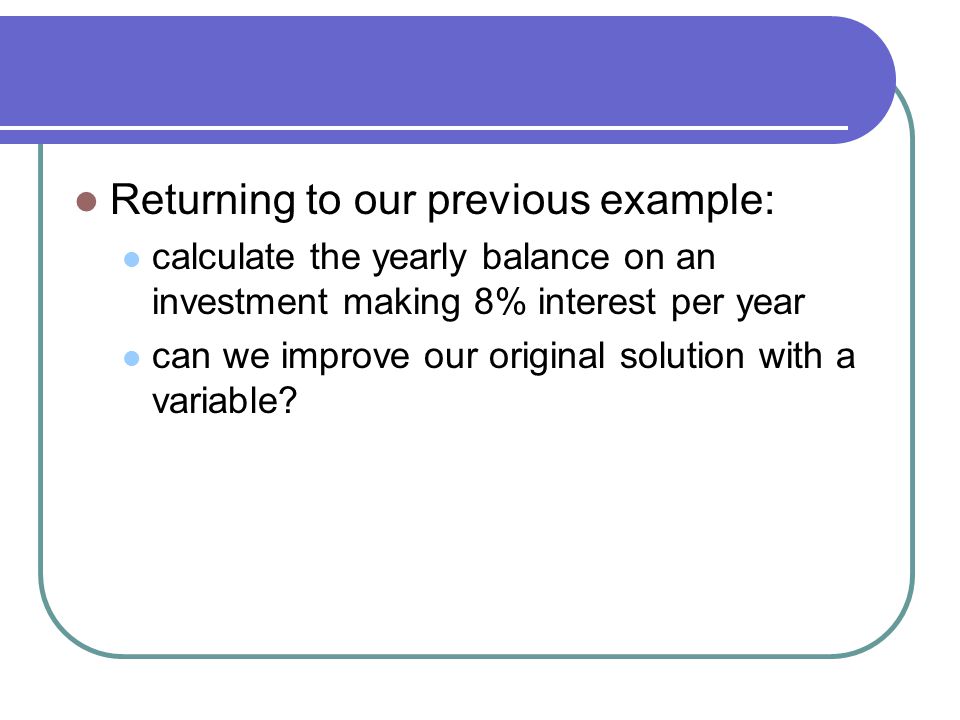 Returning to our previous example:

calculate the yearly balance on an investment making 8% interest per year

can we improve our original solution with a variable?